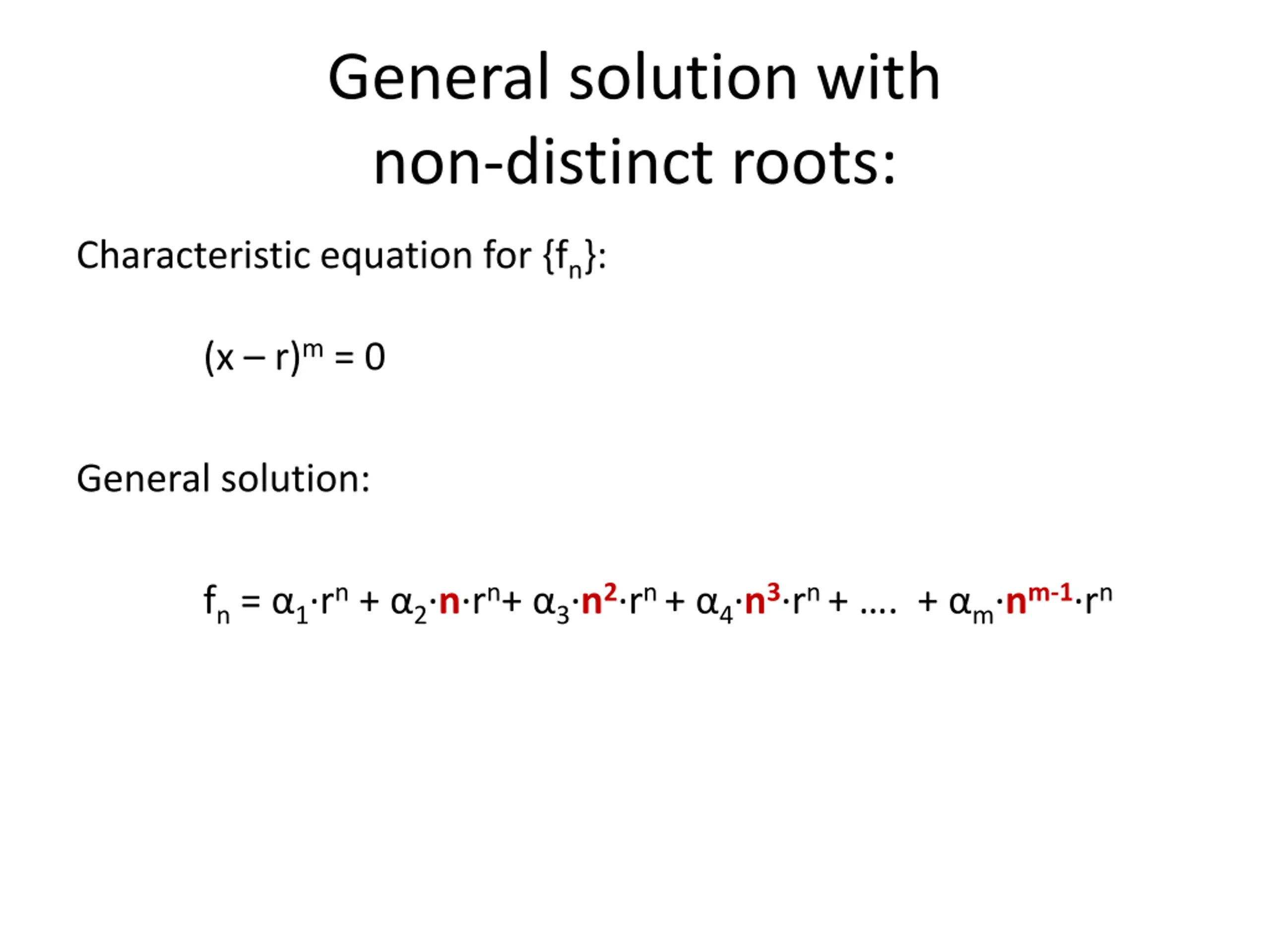 General solution with non-distinct roots:

Characteristic equation for $\{f_n\}$:

$(x - r)^m = 0$

General solution:

$f_n = \alpha_1 \cdot r^n + \alpha_2 \cdot n \cdot r^n + \alpha_3 \cdot n^2 \cdot r^n + \alpha_4 \cdot n^3 \cdot r^n + .... + \alpha_m \cdot n^{m-1} \cdot r^n$